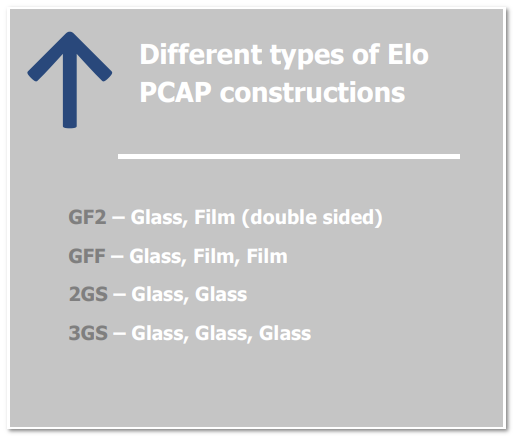 Different types of Elo PCAP constructions

GF2 – Glass, Film (double sided)

GFF – Glass, Film, Film

2GS – Glass, Glass

3GS – Glass, Glass, Glass